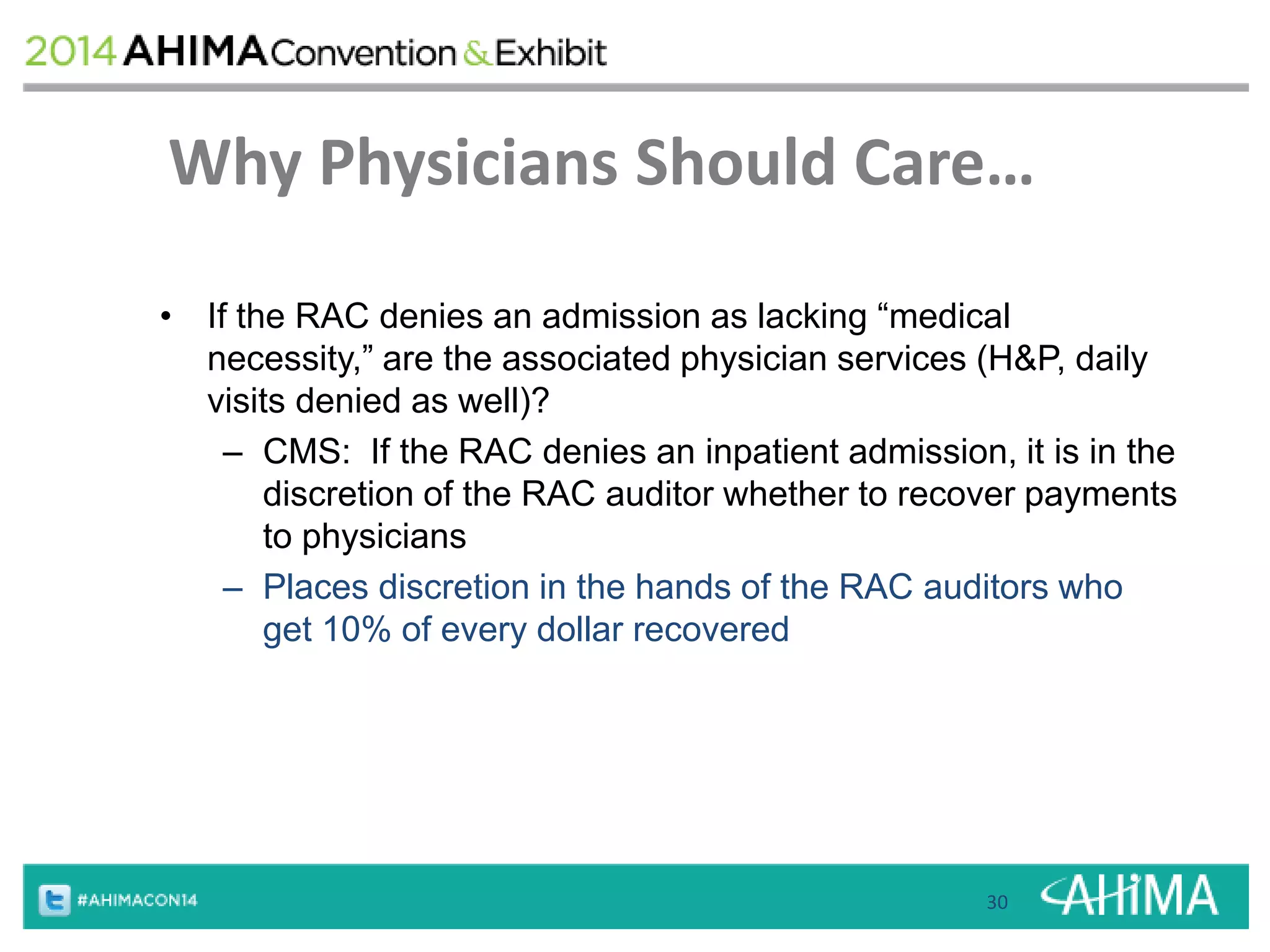 2014 AHIMA Convention & Exhibit

Why Physicians Should Care…

• If the RAC denies an admission as lacking “medical necessity,” are the associated physician services (H&P, daily visits denied as well)?
– CMS: If the RAC denies an inpatient admission, it is in the discretion of the RAC auditor whether to recover payments to physicians
– Places discretion in the hands of the RAC auditors who get 10% of every dollar recovered

#AHIMACON14

30

AHIMA